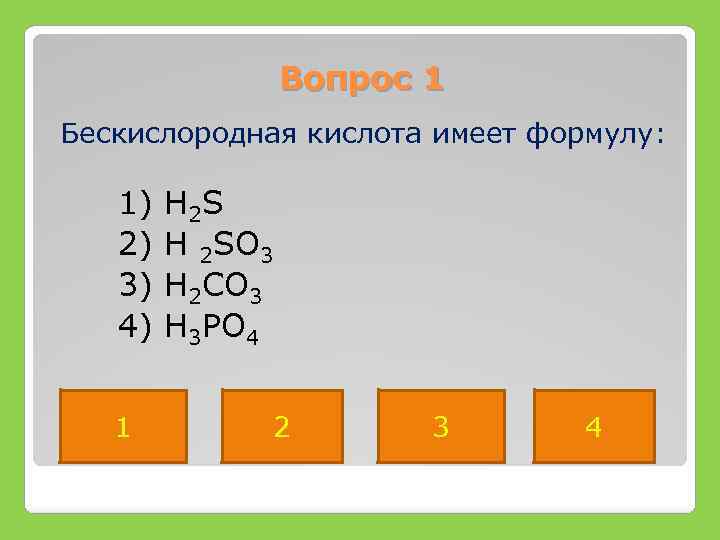 Вопрос 1

Бескислородная кислота имеет формулу:

1) $H_2S$
2) $H\ _2SO_3$
3) $H_2CO_3$
4) $H_3PO_4$

1

2

3

4